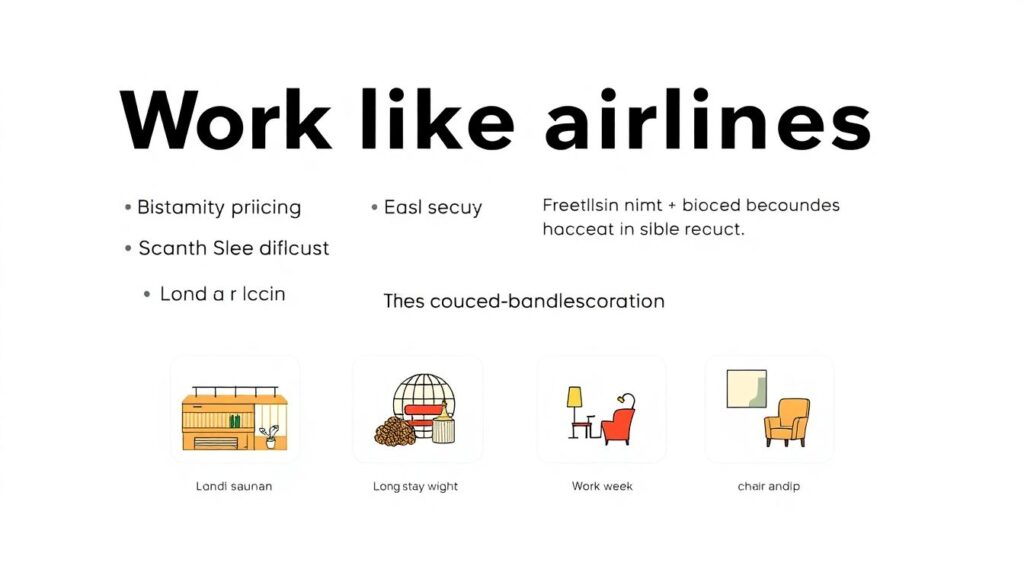 Work like airlines

• Bistamity priicing

• Scanth Slee diflcust

• Lond a r lccin

• Easl secuy

Freetllsin nimt + bioced becoundes hacceat in sible recuct.

Thes couced-bandlescoration

Londl saunan

Long stay wight

Work week

chair andip